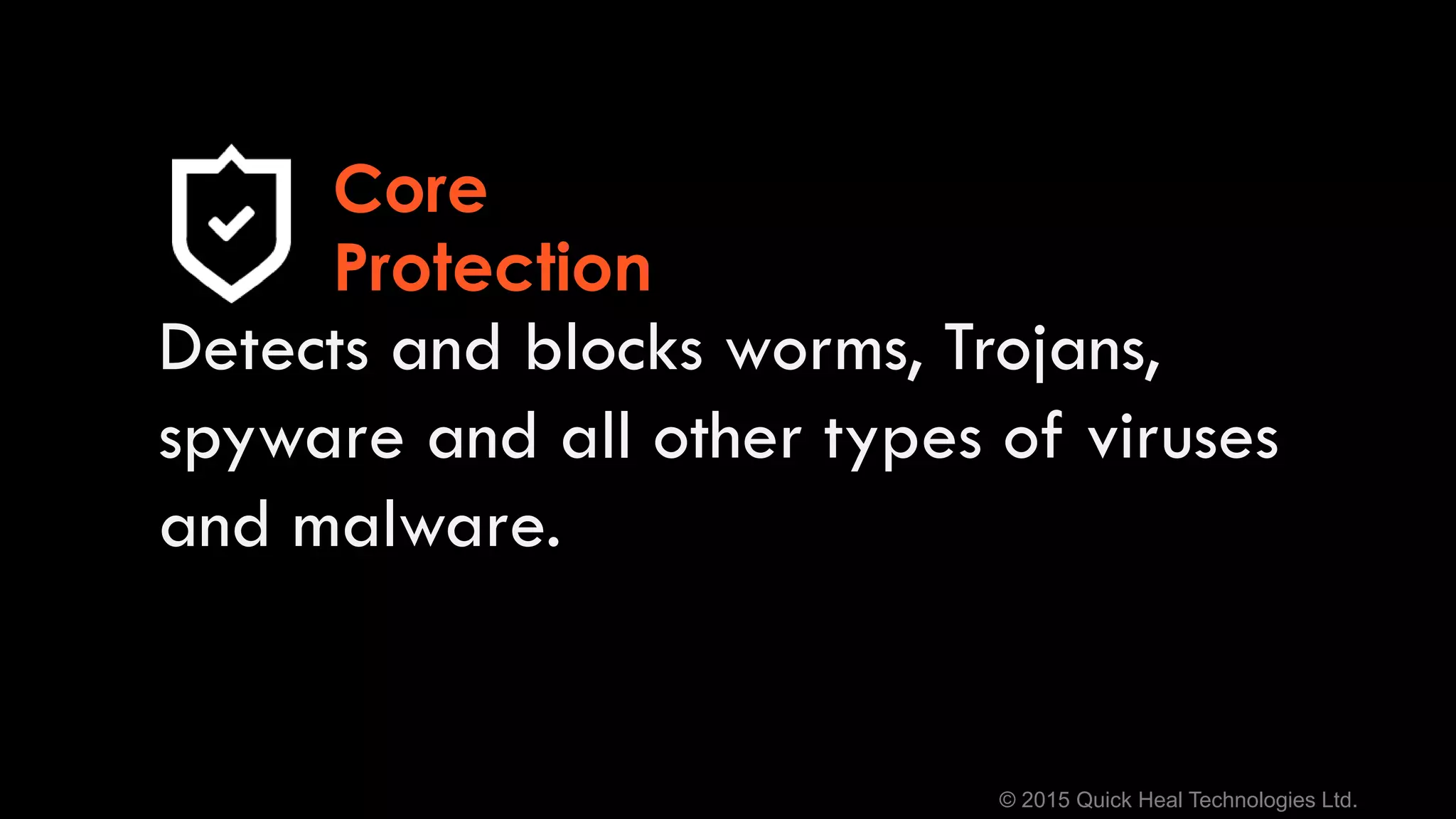 Core Protection

Detects and blocks worms, Trojans, spyware and all other types of viruses and malware.

© 2015 Quick Heal Technologies Ltd.